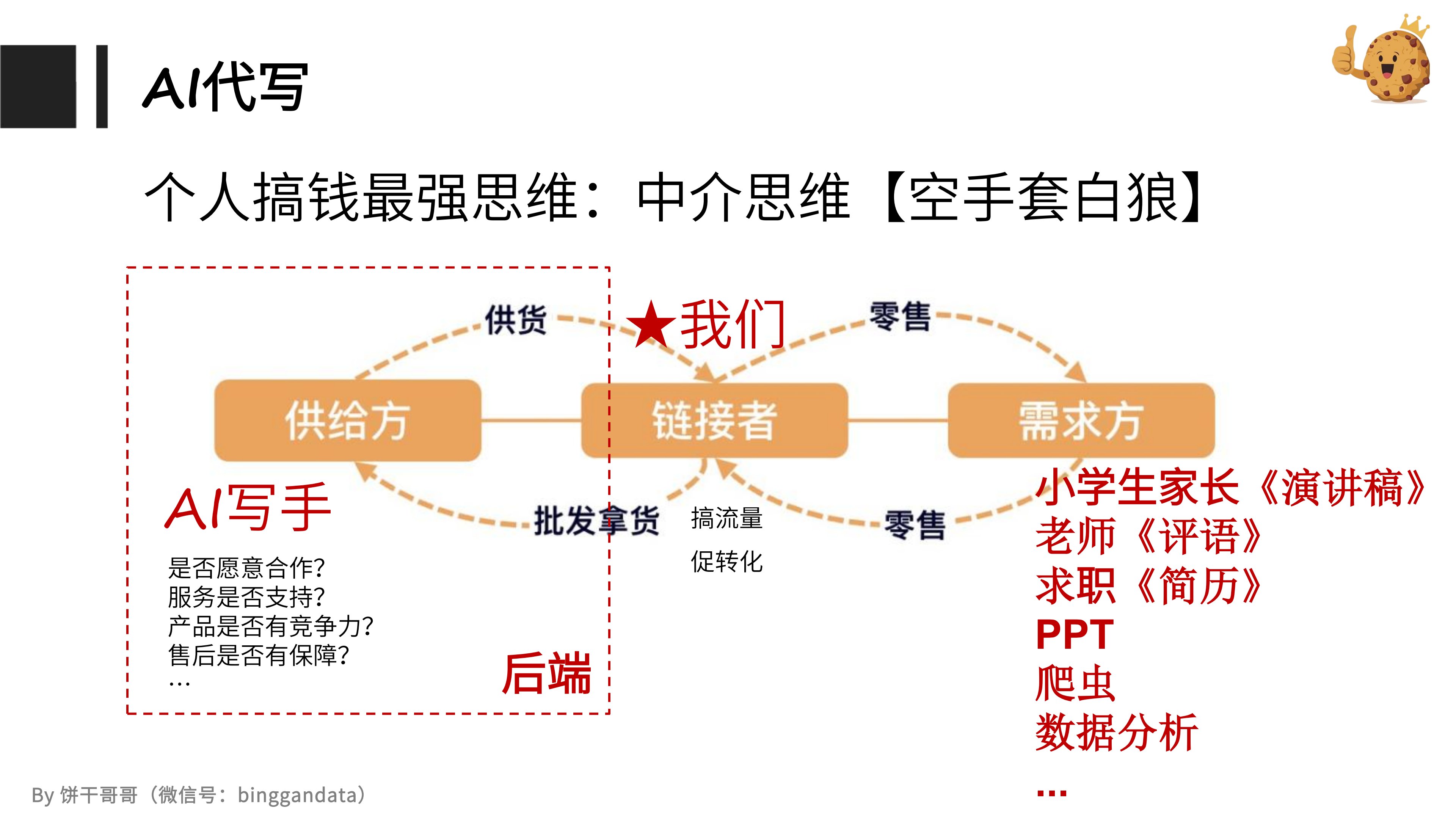 AI代写

个人搞钱最强思维：中介思维【空手套白狼】

供货

★我们

零售

供给方

链接者

需求方

AI写手

批发拿货

搞流量

促转化

零售

是否愿意合作？
服务是否支持？
产品是否有竞争力？
售后是否有保障？
…

后端

小学生家长《演讲稿》
老师《评语》
求职《简历》
PPT
爬虫
数据分析
…

By 饼干哥哥（微信号：binggandata）